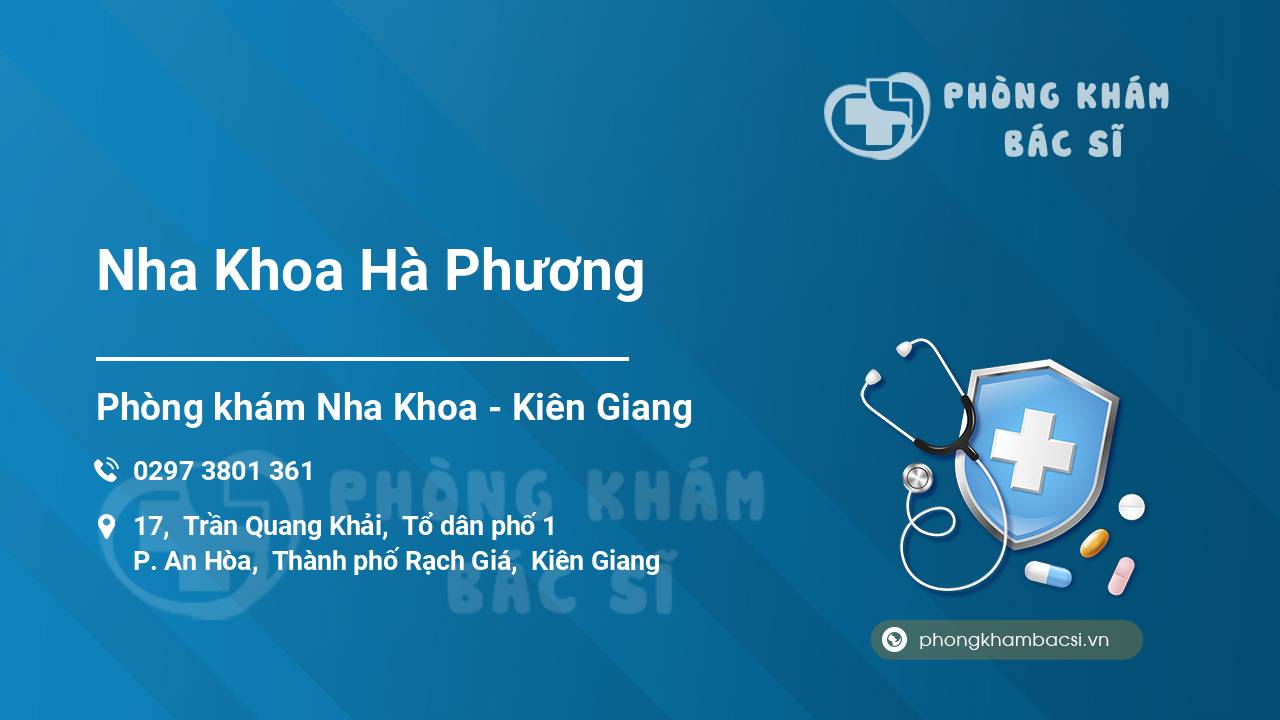 PHÒNG KHÁM
BÁC SĨ

Nha Khoa Hà Phương

Phòng khám Nha Khoa - Kiên Giang

0297 3801 361

17, Trần Quang Khải, Tổ dân phố 1
P. An Hòa, Thành phố Rạch Giá, Kiên Giang

PHÒNG KHÁM
BÁC SĨ

phongkhambacsi.vn